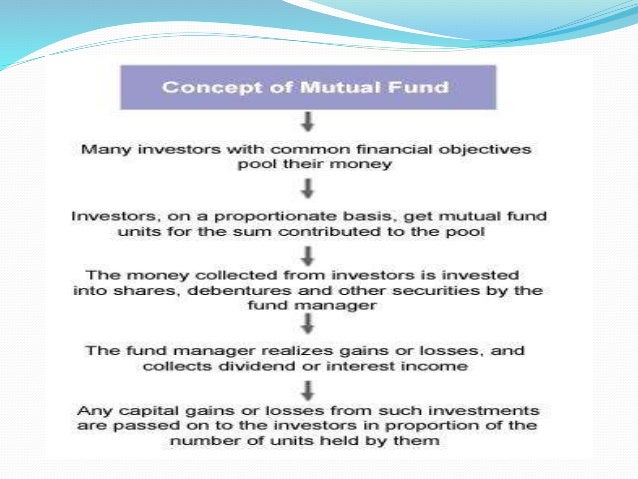 Concept of Mutual Fund

Many investors with common financial objectives pool their money

Investors, on a proportionate basis, get mutual fund units for the sum contributed to the pool

The money collected from investors is invested into shares, debentures and other securities by the fund manager

The fund manager realizes gains or losses, and collects dividend or interest income

Any capital gains or losses from such investments are passed on to the investors in proportion of the number of units held by them